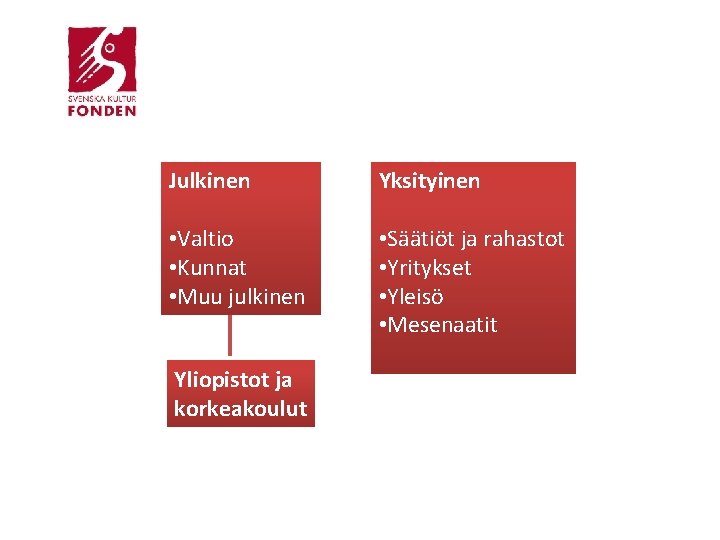 SVENSKA KULTUR
FONDEN

Julkinen

•Valtio
•Kunnat
•Muu julkinen

Yliopistot ja korkeakoulut

Yksityinen

•Säätiöt ja rahastot
•Yritykset
•Yleisö
•Mesenaatit